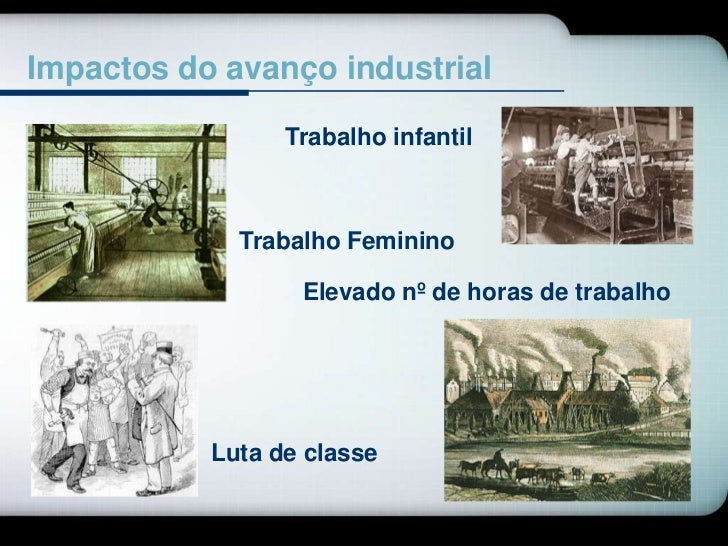 Impactos do avanço industrial

Trabalho infantil

Trabalho Feminino

Elevado nº de horas de trabalho

Luta de classe